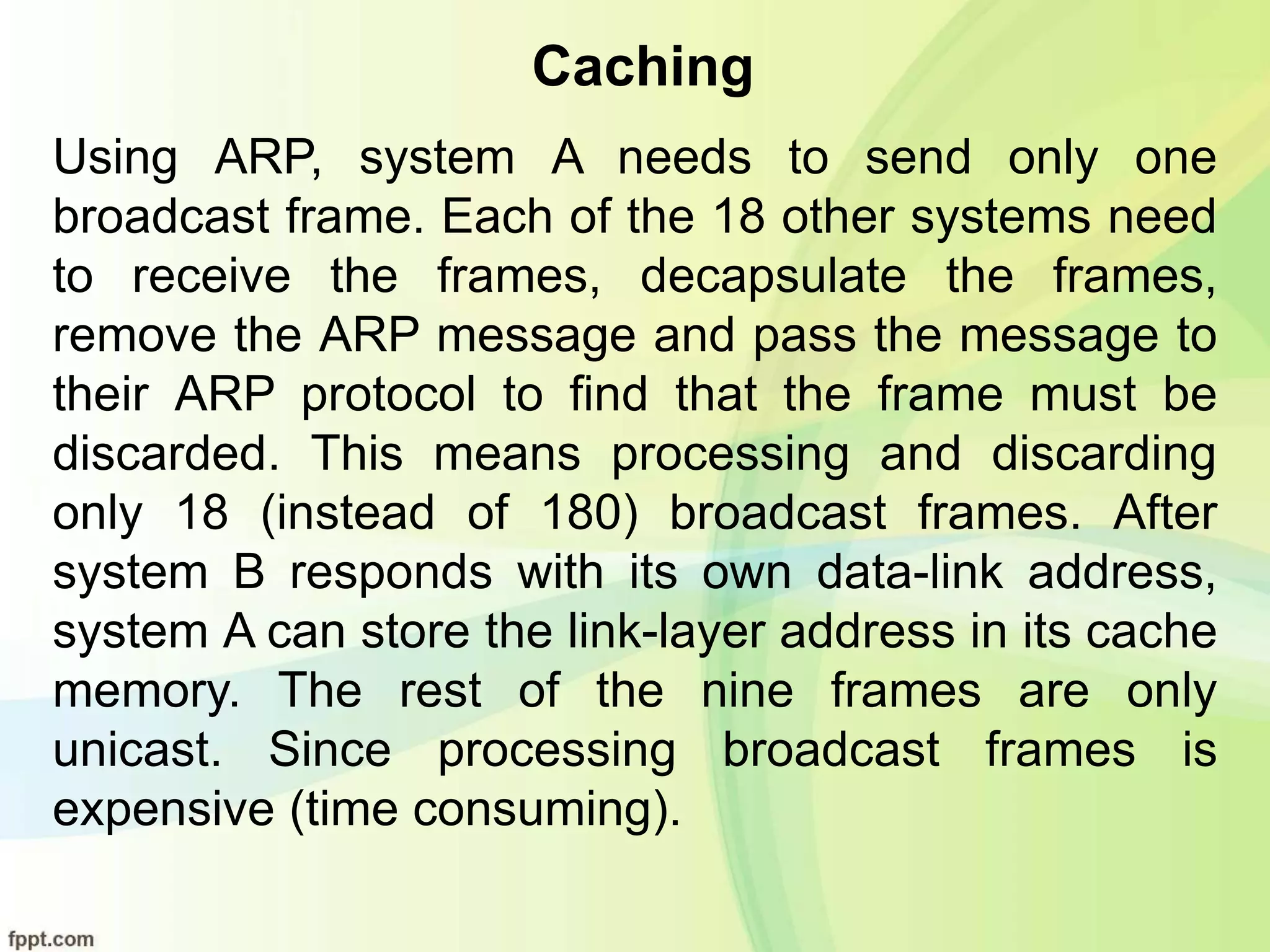 Caching

Using ARP, system A needs to send only one broadcast frame. Each of the 18 other systems need to receive the frames, decapsulate the frames, remove the ARP message and pass the message to their ARP protocol to find that the frame must be discarded. This means processing and discarding only 18 (instead of 180) broadcast frames. After system B responds with its own data-link address, system A can store the link-layer address in its cache memory. The rest of the nine frames are only unicast. Since processing broadcast frames is expensive (time consuming).

fppt.com